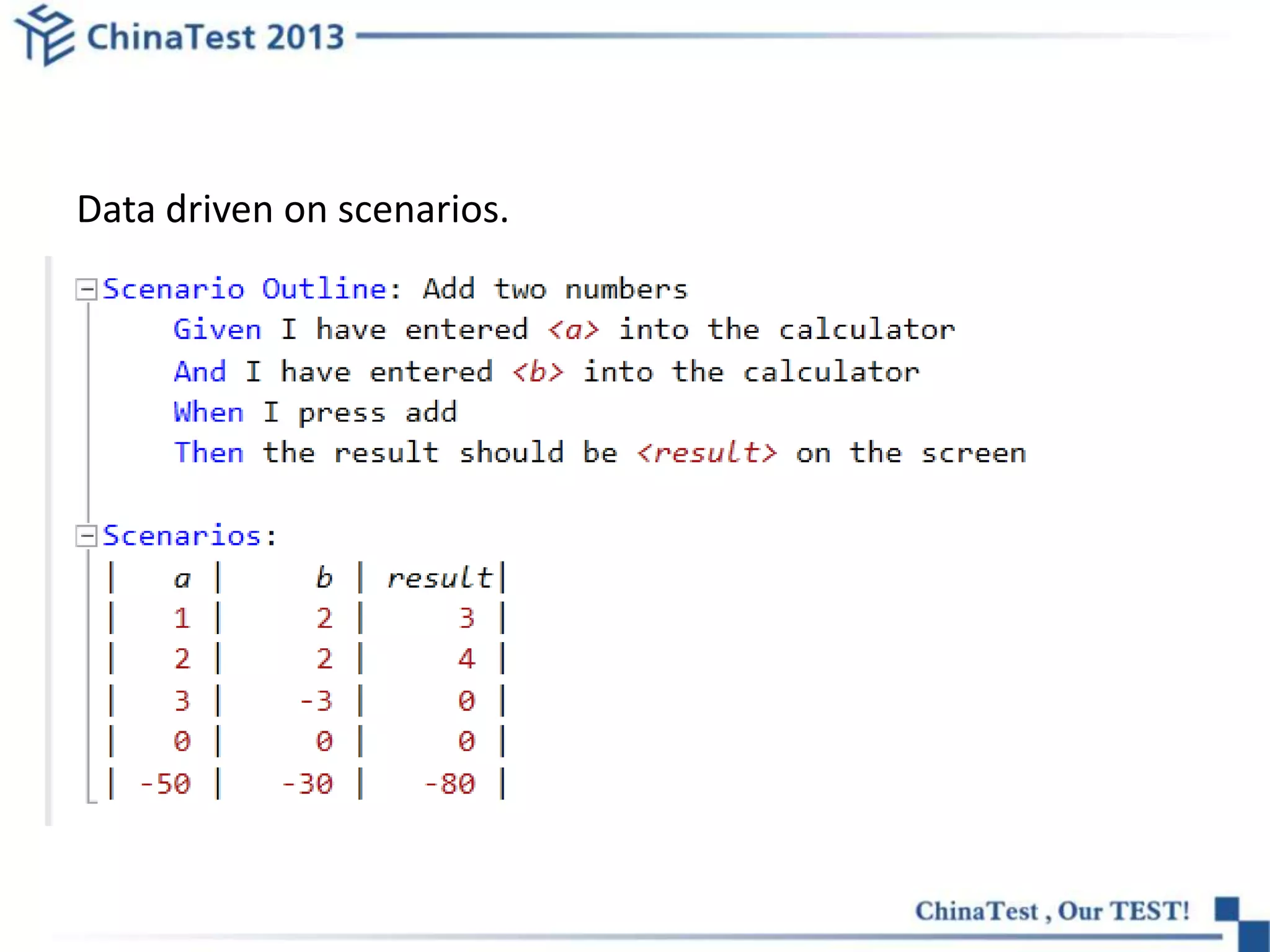 ChinaTest 2013

Data driven on scenarios.

Scenario Outline: Add two numbers
Given I have entered <a> into the calculator
And I have entered <b> into the calculator
When I press add
Then the result should be <result> on the screen

Scenarios:

| a | b | result |
|---|---|---|
| 1 | 2 | 3 |
| 2 | 2 | 4 |
| 3 | -3 | 0 |
| 0 | 0 | 0 |
| -50 | -30 | -80 |

ChinaTest , Our TEST!